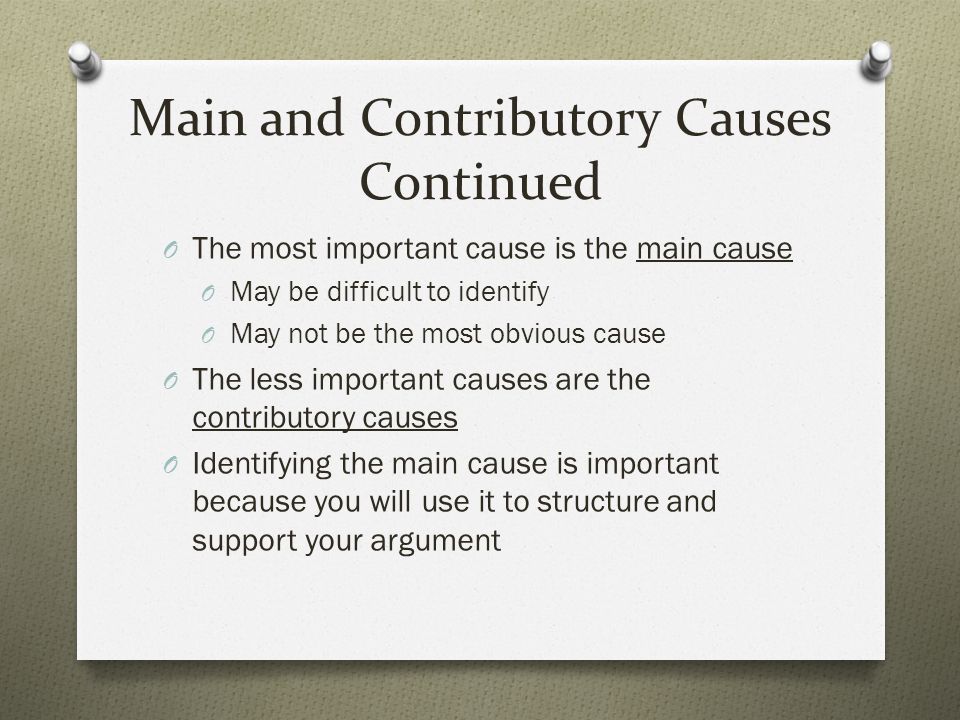 Main and Contributory Causes Continued

The most important cause is the main cause
May be difficult to identify
May not be the most obvious cause

The less important causes are the contributory causes

Identifying the main cause is important because you will use it to structure and support your argument